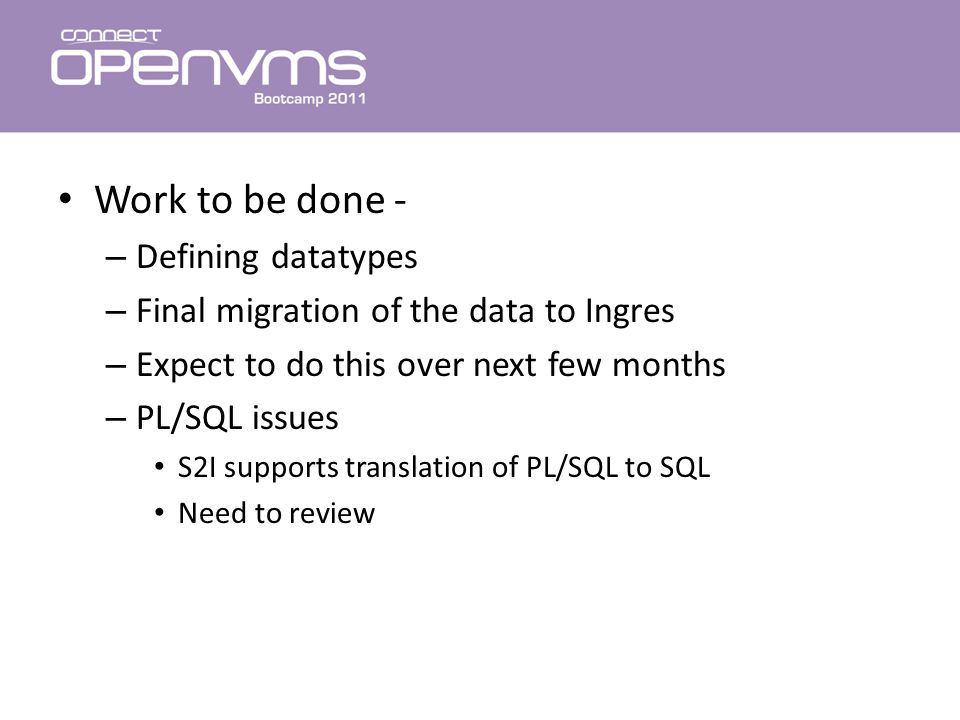 CONNECT
OPENVMS
Bootcamp 2011

• Work to be done -
– Defining datatypes
– Final migration of the data to Ingres
– Expect to do this over next few months
– PL/SQL issues
• S2I supports translation of PL/SQL to SQL
• Need to review